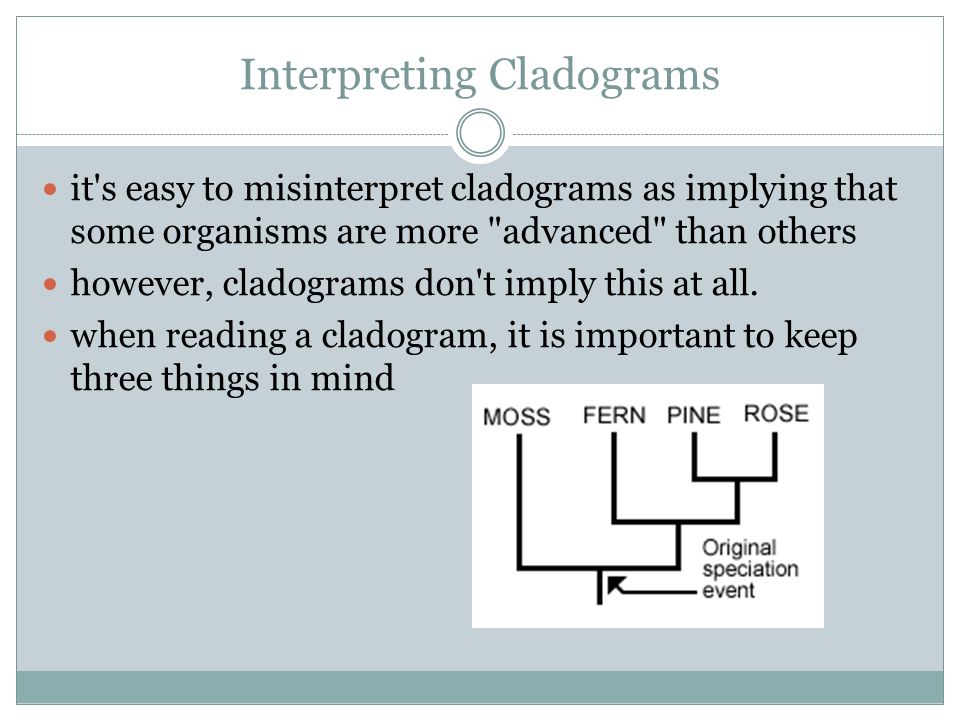 Interpreting Cladograms

it's easy to misinterpret cladograms as implying that some organisms are more "advanced" than others

however, cladograms don't imply this at all.

when reading a cladogram, it is important to keep three things in mind

MOSS FERN PINE ROSE

Original speciation event